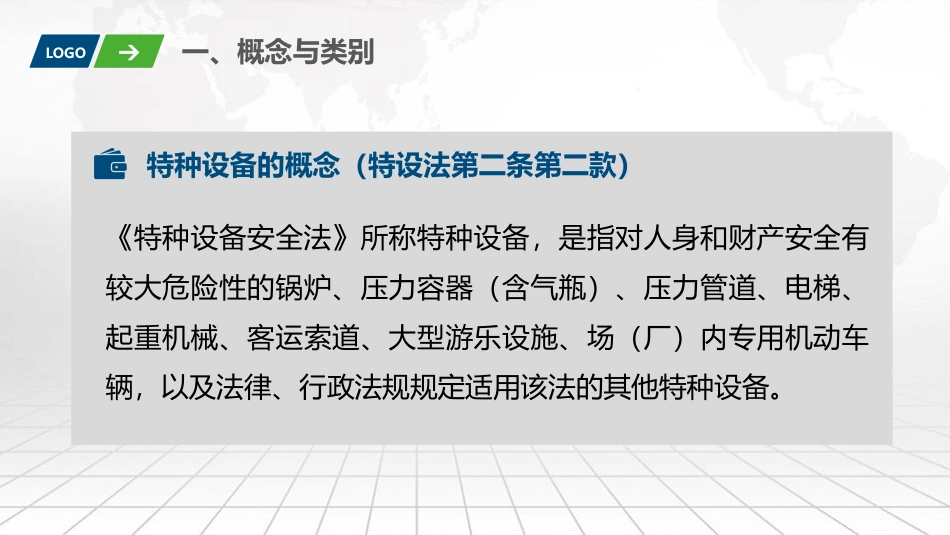 LOGO

一、概念与类别

特种设备的概念（特设法第二条第二款）

《特种设备安全法》所称特种设备，是指对人身和财产安全有较大危险性的锅炉、压力容器（含气瓶）、压力管道、电梯、起重机械、客运索道、大型游乐设施、场（厂）内专用机动车辆，以及法律、行政法规规定适用该法的其他特种设备。